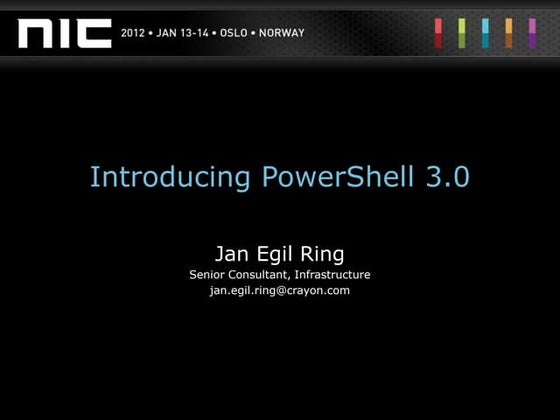 NIC 2012 • JAN 13-14 • OSLO • NORWAY

Introducing PowerShell 3.0

Jan Egil Ring
Senior Consultant, Infrastructure
jan.egil.ring@crayon.com